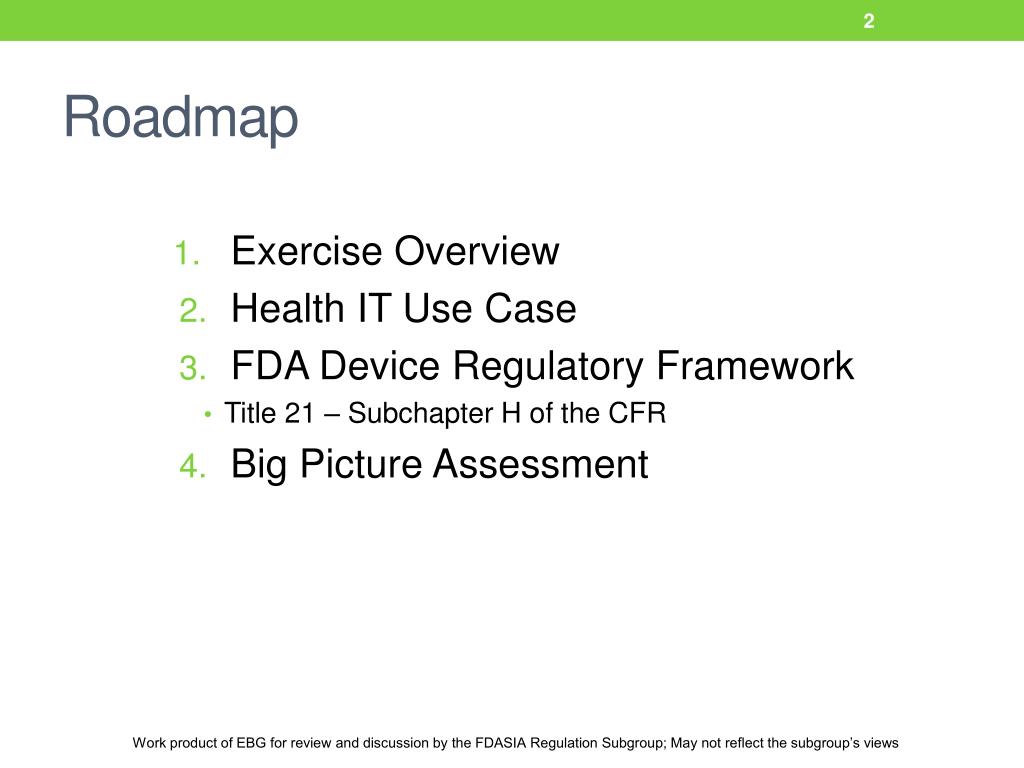 2

Roadmap

1. Exercise Overview
2. Health IT Use Case
3. FDA Device Regulatory Framework
• Title 21 – Subchapter H of the CFR
4. Big Picture Assessment

Work product of EBG for review and discussion by the FDASIA Regulation Subgroup; May not reflect the subgroup's views